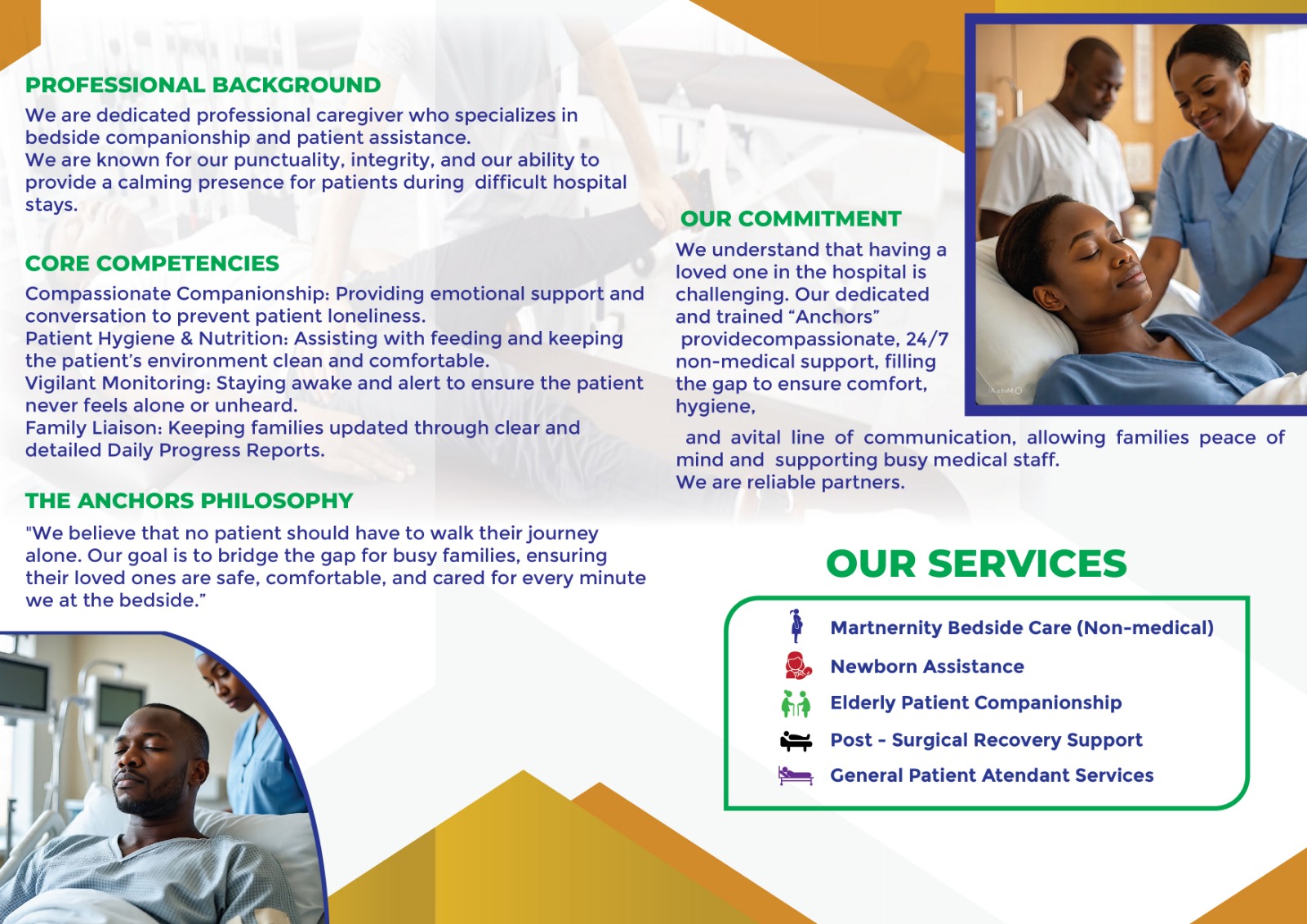 PROFESSIONAL BACKGROUND

We are dedicated professional caregiver who specializes in bedside companionship and patient assistance.
We are known for our punctuality, integrity, and our ability to provide a calming presence for patients during difficult hospital stays.

CORE COMPETENCIES

Compassionate Companionship: Providing emotional support and conversation to prevent patient loneliness.
Patient Hygiene & Nutrition: Assisting with feeding and keeping the patient's environment clean and comfortable.
Vigilant Monitoring: Staying awake and alert to ensure the patient never feels alone or unheard.
Family Liaison: Keeping families updated through clear and detailed Daily Progress Reports.

THE ANCHORS PHILOSOPHY

"We believe that no patient should have to walk their journey alone. Our goal is to bridge the gap for busy families, ensuring their loved ones are safe, comfortable, and cared for every minute we at the bedside."

OUR COMMITMENT

We understand that having a loved one in the hospital is challenging. Our dedicated and trained "Anchors" providecompassionate, 24/7 non-medical support, filling the gap to ensure comfort, hygiene,

and avital line of communication, allowing families peace of mind and supporting busy medical staff.
We are reliable partners.

OUR SERVICES

Martnernity Bedside Care (Non-medical)
Newborn Assistance
Elderly Patient Companionship
Post - Surgical Recovery Support
General Patient Atendant Services